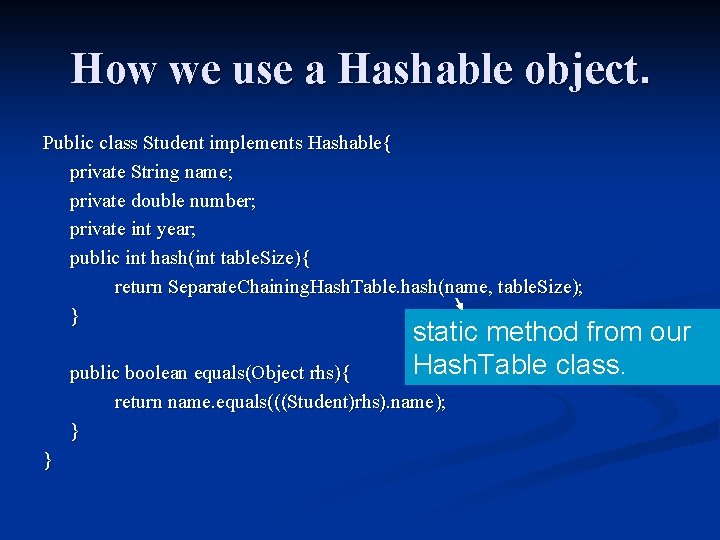 How we use a Hashable object.

Public class Student implements Hashable{
private String name;
private double number;
private int year;
public int hash(int tableSize){
return SeparateChainingHashTable.hash(name, tableSize);
}

public boolean equals(Object rhs){
return name.equals(((Student)rhs).name);
}
}

static method from our HashTable class.